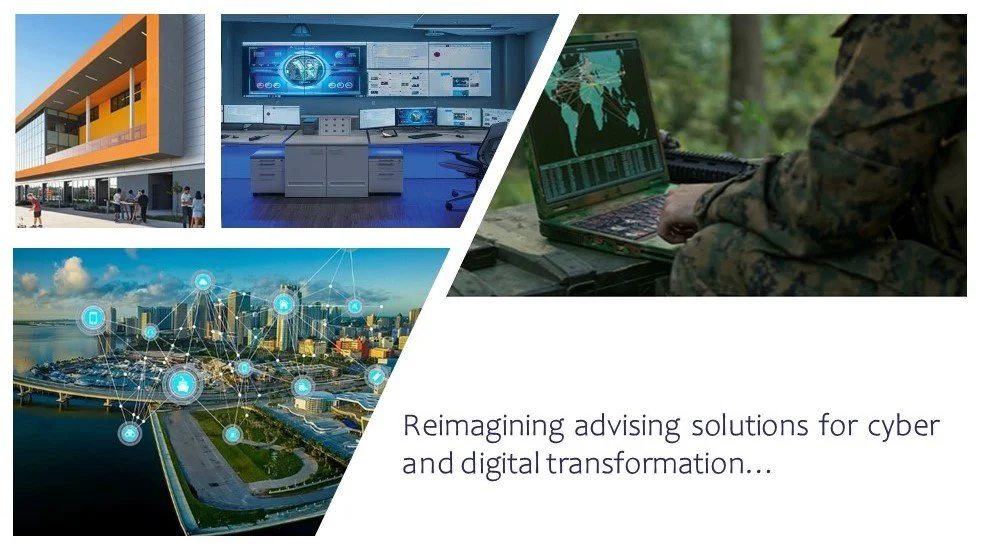 Reimagining advising solutions for cyber and digital transformation…